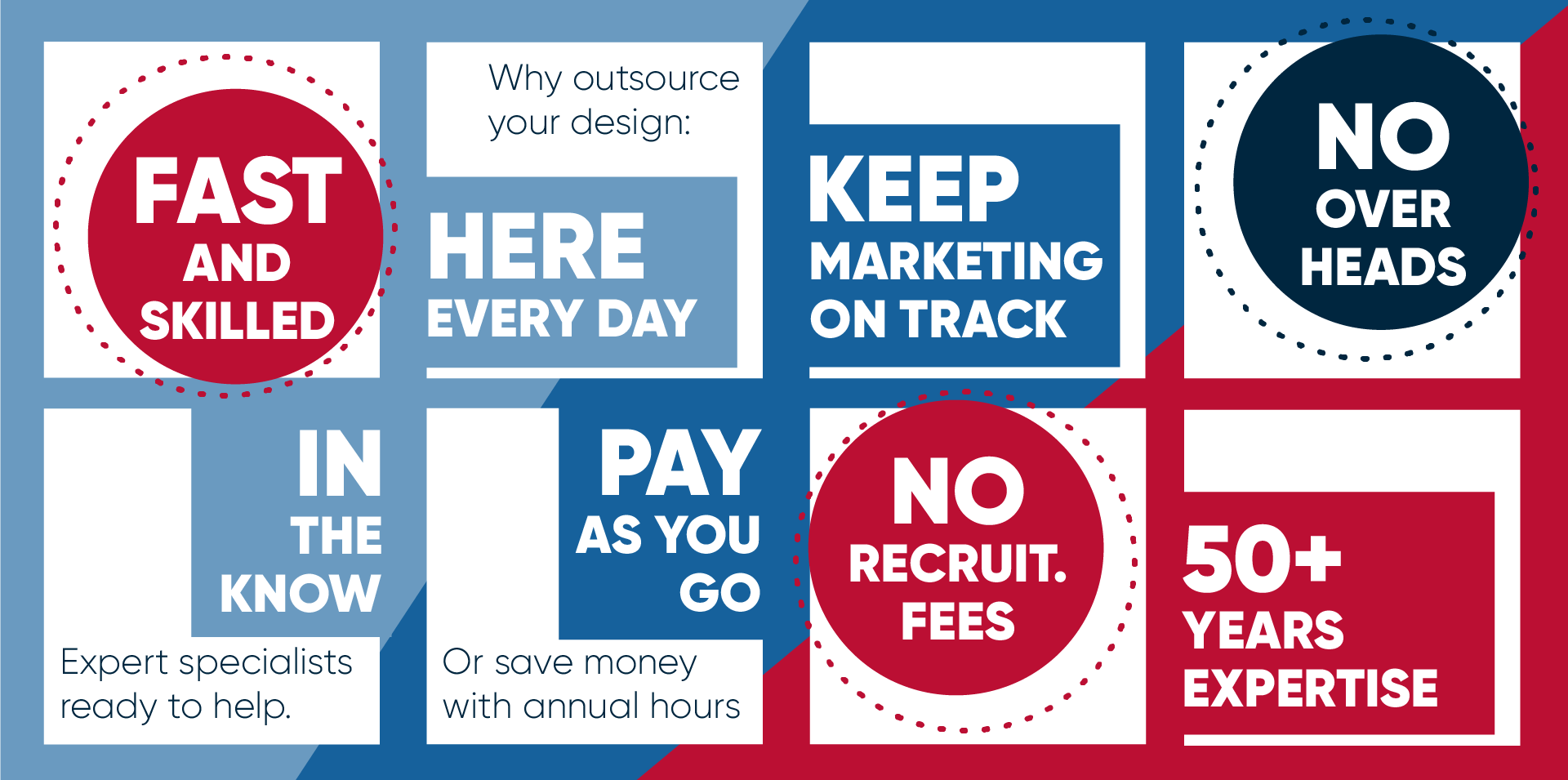 FAST AND SKILLED

Why outsource your design:

HERE EVERY DAY

KEEP MARKETING ON TRACK

NO OVER HEADS

IN THE KNOW

Expert specialists ready to help.

PAY AS YOU GO

Or save money with annual hours

NO RECRUIT. FEES

50+ YEARS EXPERTISE